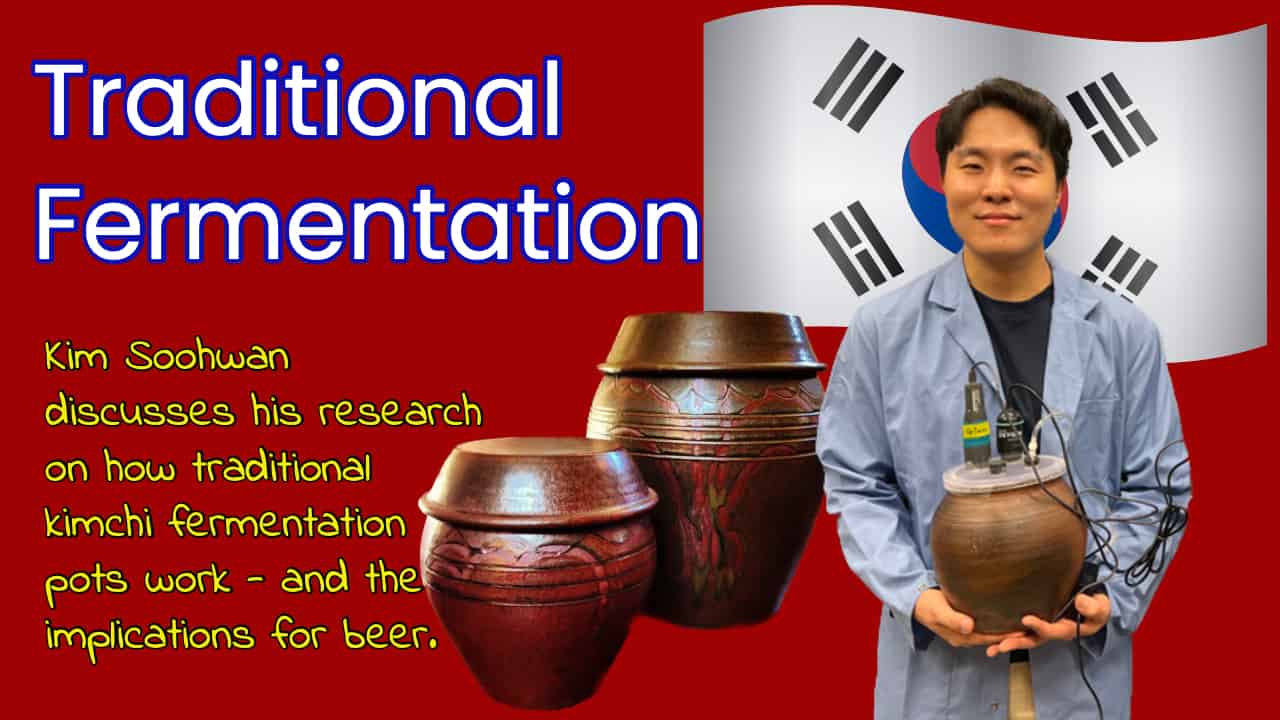 Traditional Fermentation

Kim Soohwan discusses his research on how traditional kimchi fermentation pots work - and the implications for beer.